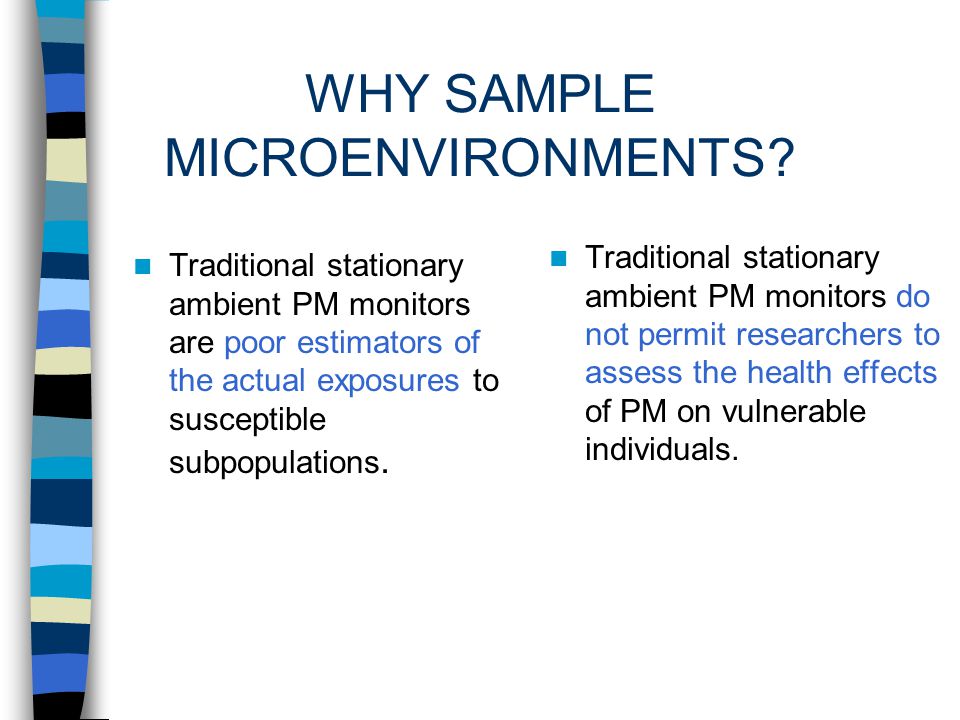 WHY SAMPLE MICROENVIRONMENTS?

Traditional stationary ambient PM monitors are poor estimators of the actual exposures to susceptible subpopulations.

Traditional stationary ambient PM monitors do not permit researchers to assess the health effects of PM on vulnerable individuals.